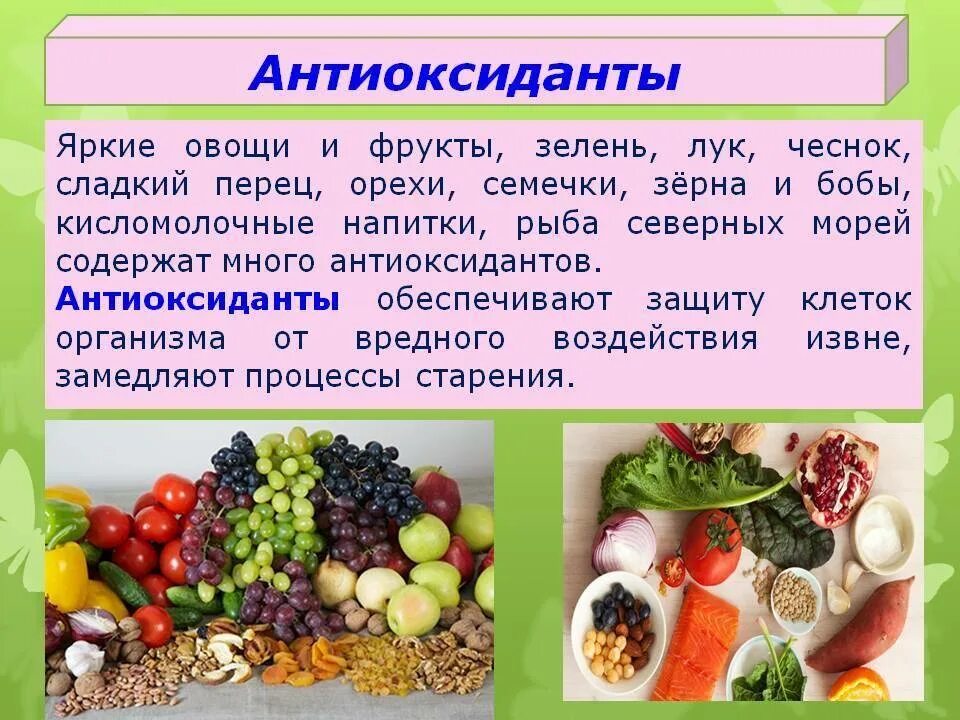 Антиоксиданты

Яркие овощи и фрукты, зелень, лук, чеснок, сладкий перец, орехи, семечки, зёрна и бобы, кисломолочные напитки, рыба северных морей содержат много антиоксидантов.

Антиоксиданты обеспечивают защиту клеток организма от вредного воздействия извне, замедляют процессы старения.